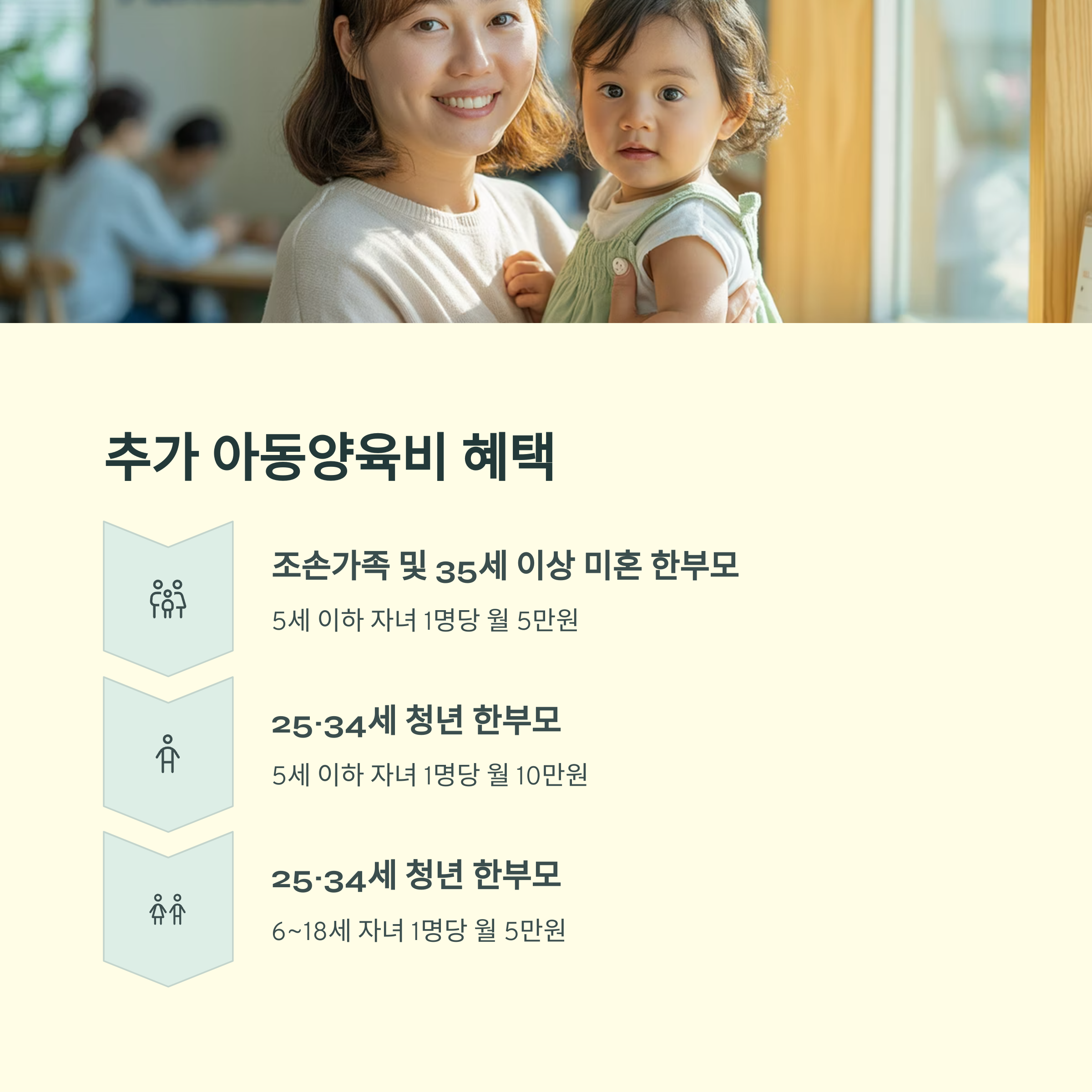 추가 아동양육비 혜택

조손가족 및 35세 이상 미혼 한부모

5세 이하 자녀 1명당 월 5만원

25·34세 청년 한부모

5세 이하 자녀 1명당 월 10만원

25·34세 청년 한부모

6~18세 자녀 1명당 월 5만원